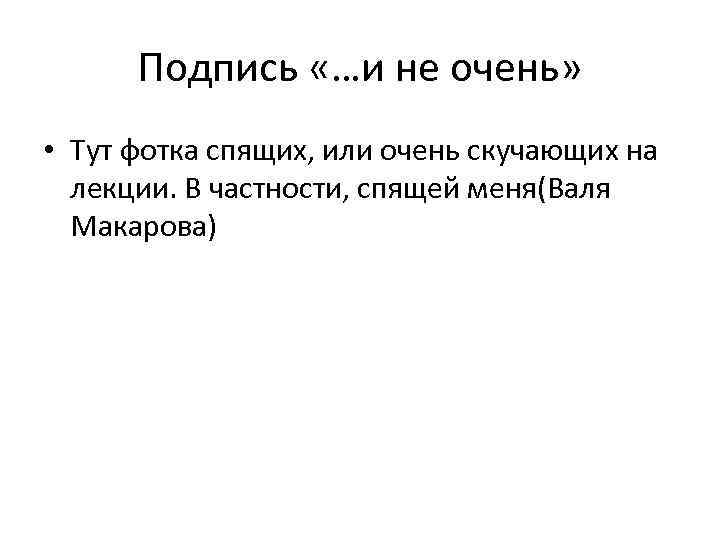 Подпись «…и не очень»

• Тут фотка спящих, или очень скучающих на лекции. В частности, спящей меня(Валя Макарова)